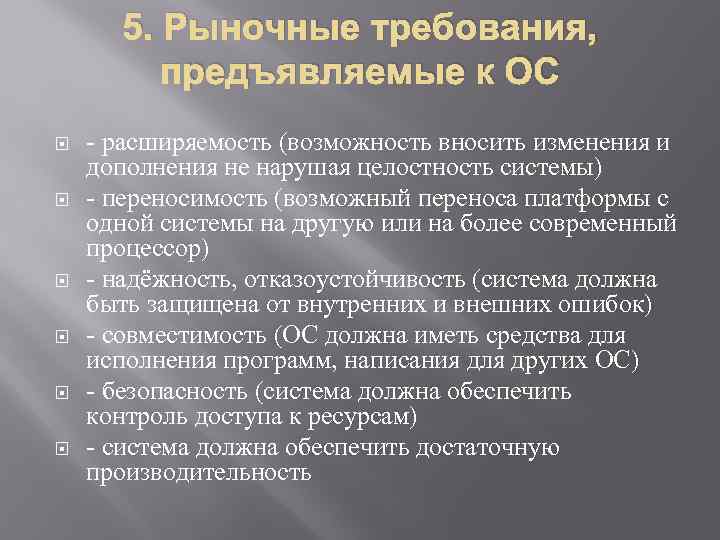 5. Рыночные требования, предъявляемые к ОС

- расширяемость (возможность вносить изменения и дополнения не нарушая целостность системы)

- переносимость (возможный переноса платформы с одной системы на другую или на более современный процессор)

- надёжность, отказоустойчивость (система должна быть защищена от внутренних и внешних ошибок)

- совместимость (ОС должна иметь средства для исполнения программ, написания для других ОС)

- безопасность (система должна обеспечить контроль доступа к ресурсам)

- система должна обеспечить достаточную производительность